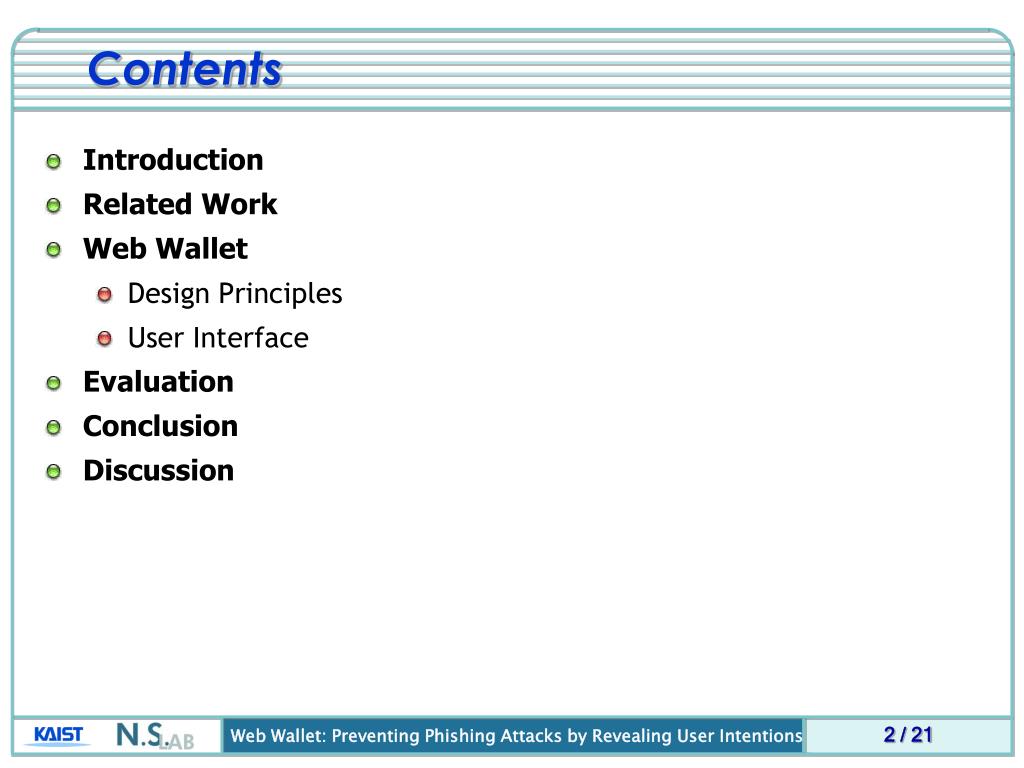 Contents

Introduction
Related Work
Web Wallet
Design Principles
User Interface
Evaluation
Conclusion
Discussion

KAIST N.S.LAB Web Wallet: Preventing Phishing Attacks by Revealing User Intentions 2 / 21